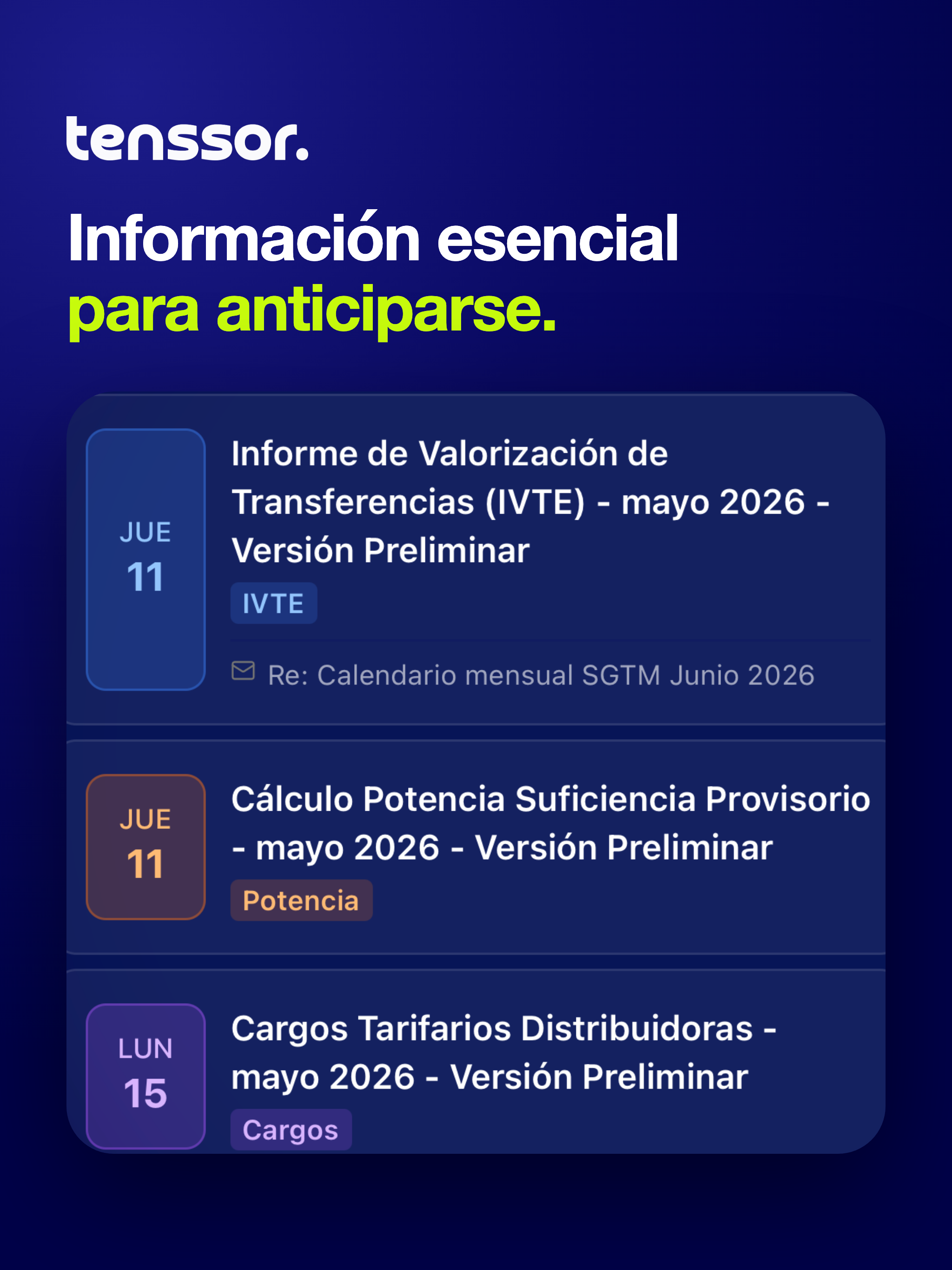 tenssor.

Información esencial
para anticiparse.

JUE
11

Informe de Valorización de Transferencias (IVTE) - mayo 2026 - Versión Preliminar

IVTE

Re: Calendario mensual SGTM Junio 2026

JUE
11

Cálculo Potencia Suficiencia Provisorio - mayo 2026 - Versión Preliminar

Potencia

LUN
15

Cargos Tarifarios Distribuidoras - mayo 2026 - Versión Preliminar

Cargos